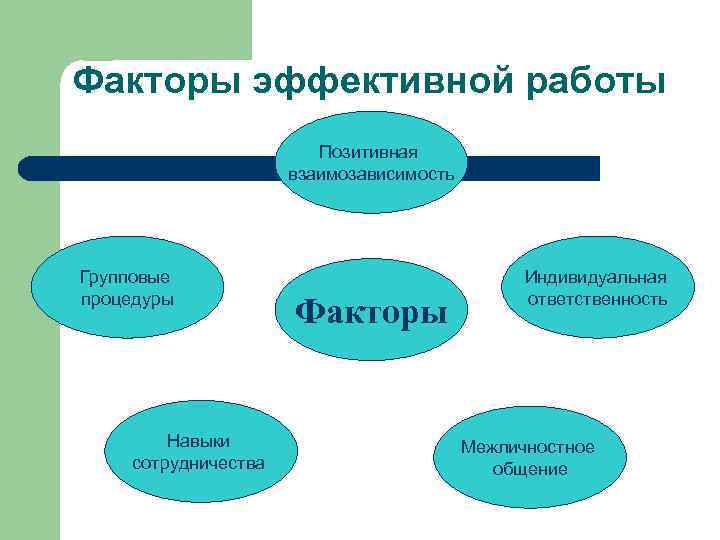 Факторы эффективной работы

Позитивная взаимозависимость

Групповые процедуры

Факторы

Индивидуальная ответственность

Навыки сотрудничества

Межличностное общение